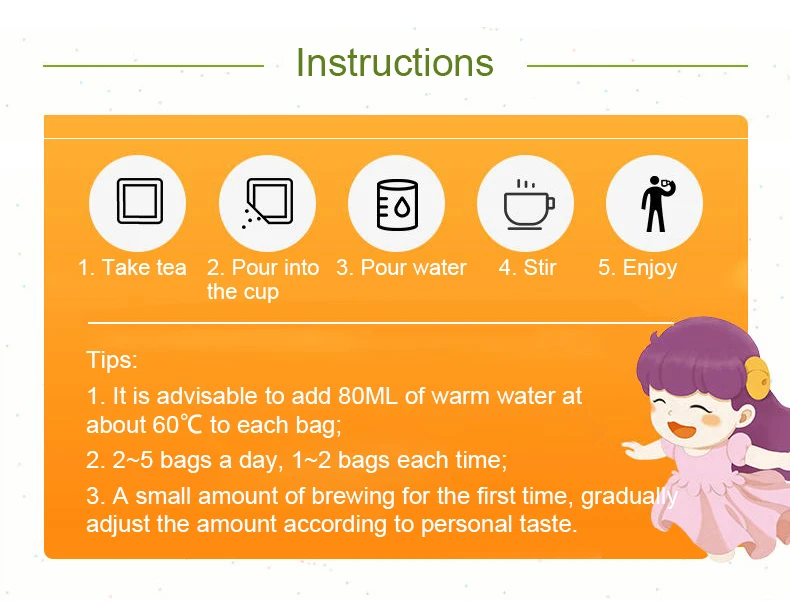 Instructions

1. Take tea

2. Pour into the cup

3. Pour water

4. Stir

5. Enjoy

Tips:

1. It is advisable to add 80ML of warm water at about 60℃ to each bag;

2. 2~5 bags a day, 1~2 bags each time;

3. A small amount of brewing for the first time, gradually adjust the amount according to personal taste.